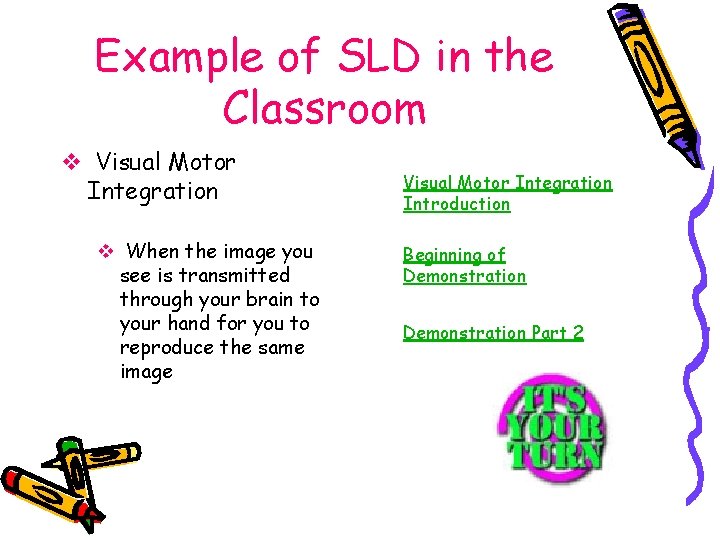 Example of SLD in the Classroom

❖ Visual Motor Integration

❖ When the image you see is transmitted through your brain to your hand for you to reproduce the same image

Visual Motor Integration Introduction

Beginning of Demonstration

Demonstration Part 2

IT'S YOUR TURN